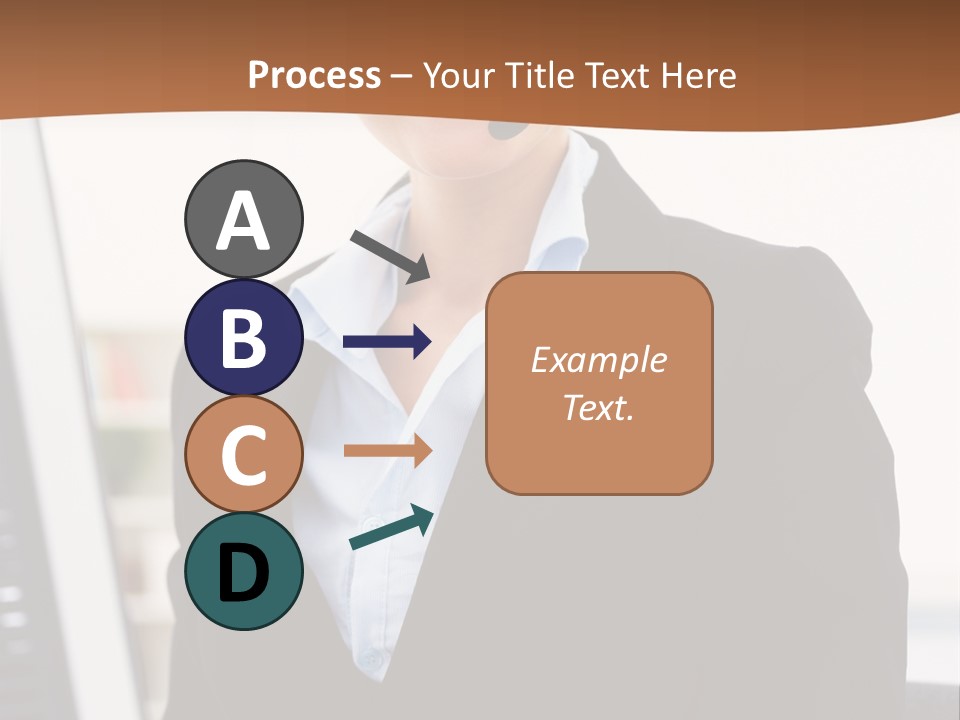 Process – Your Title Text Here

A

B

C

D

Example Text.